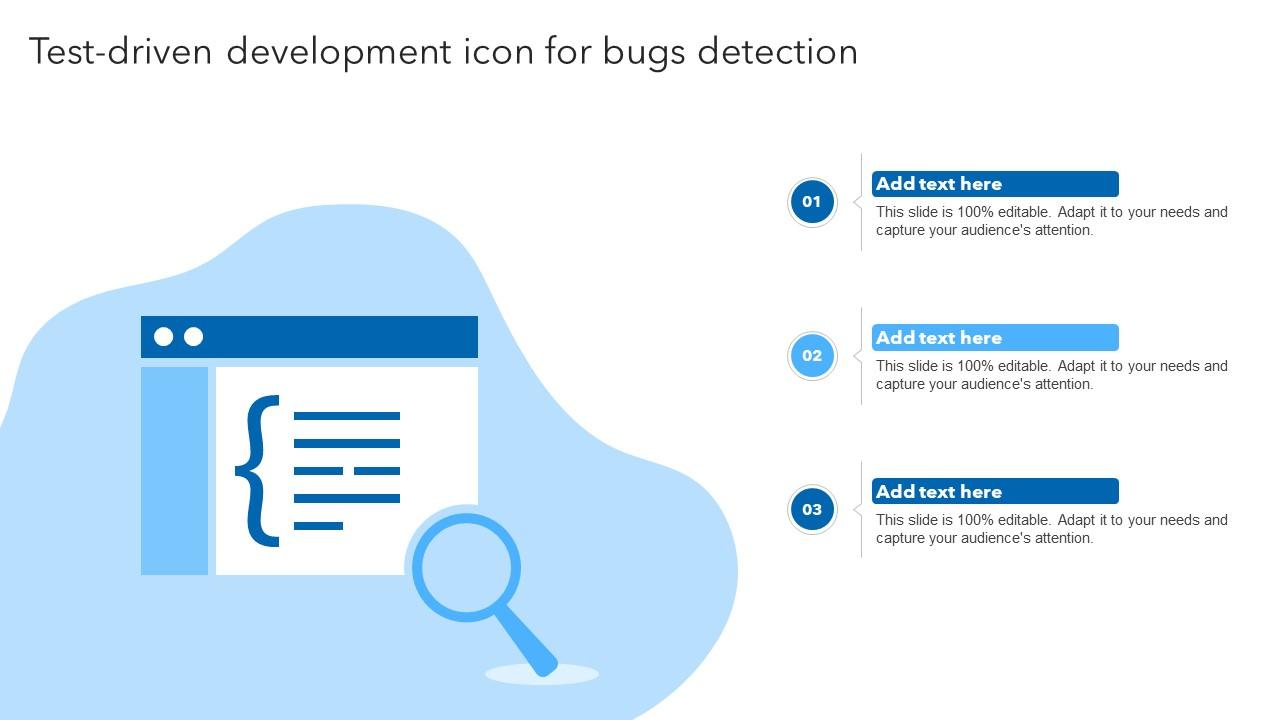 Test-driven development icon for bugs detection

01

Add text here

This slide is 100% editable. Adapt it to your needs and capture your audience's attention.

02

Add text here

This slide is 100% editable. Adapt it to your needs and capture your audience's attention.

03

Add text here

This slide is 100% editable. Adapt it to your needs and capture your audience's attention.